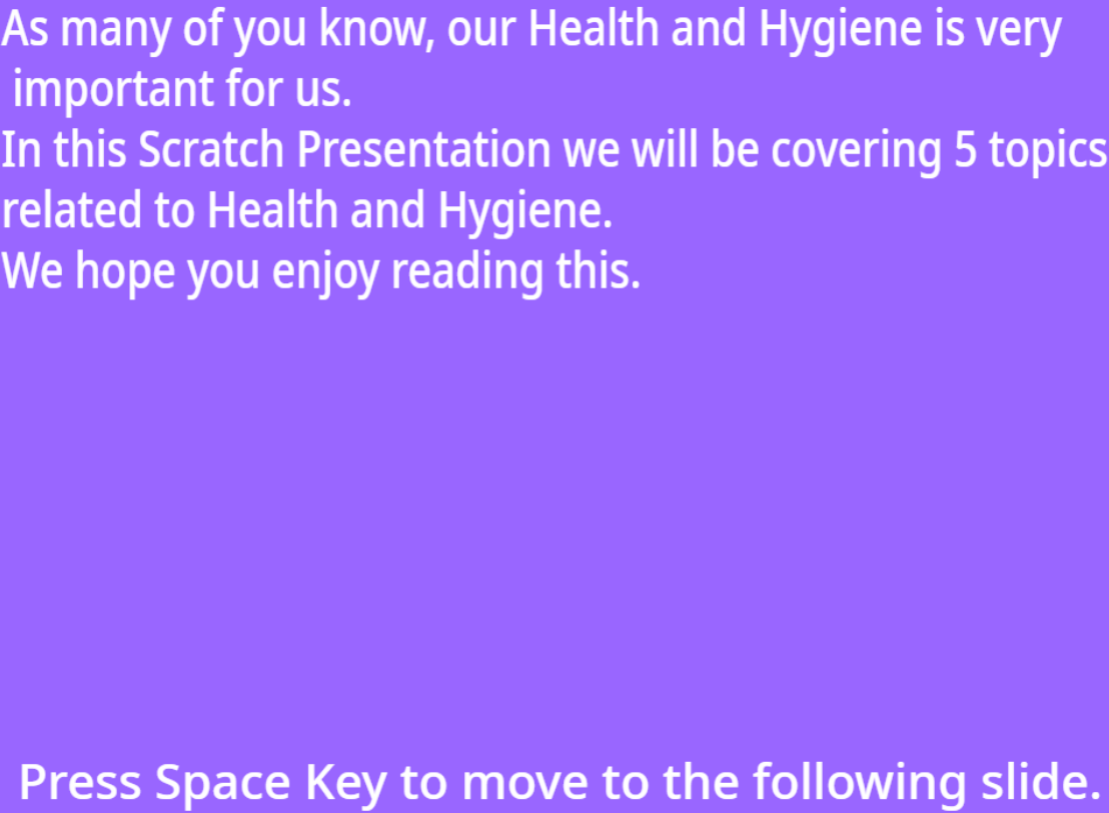 As many of you know, our Health and Hygiene is very important for us.
In this Scratch Presentation we will be covering 5 topics related to Health and Hygiene.
We hope you enjoy reading this.

Press Space Key to move to the following slide.